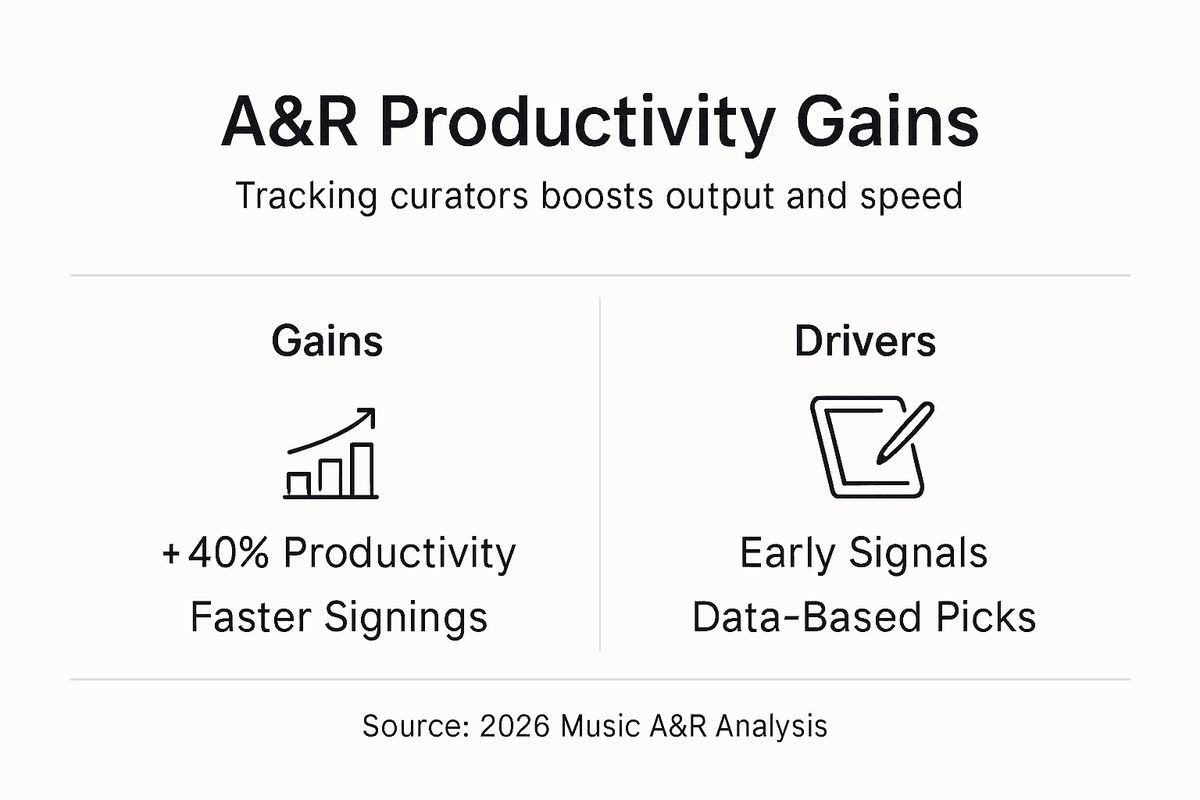 A&R Productivity Gains

Tracking curators boosts output and speed

Gains

+40% Productivity
Faster Signings

Drivers

Early Signals
Data-Based Picks

Source: 2026 Music A&R Analysis